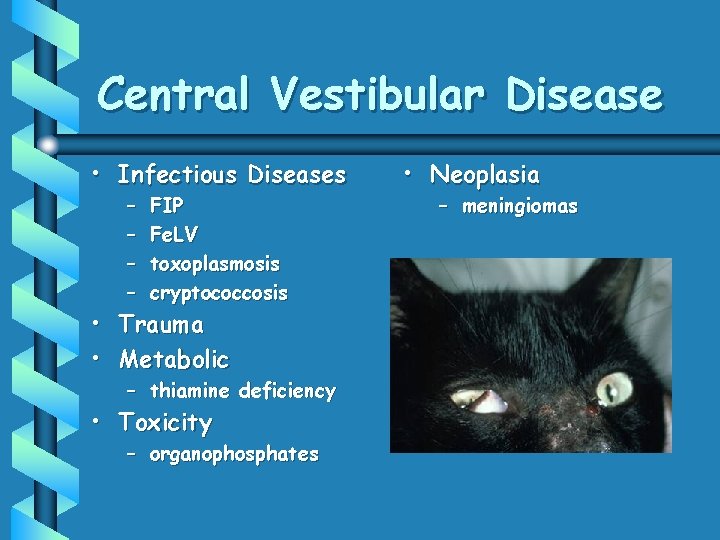 Central Vestibular Disease

• Infectious Diseases
– FIP
– FeLV
– toxoplasmosis
– cryptococcosis
• Trauma
• Metabolic
– thiamine deficiency
• Toxicity
– organophosphates

• Neoplasia
– meningiomas